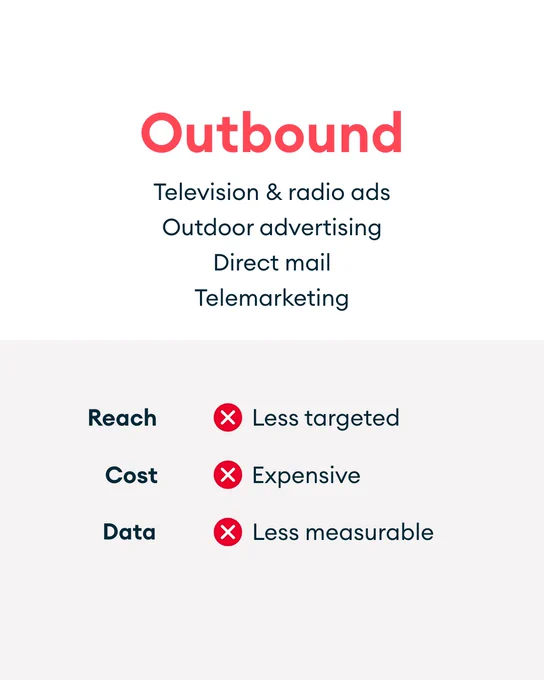 Outbound

Television & radio ads
Outdoor advertising
Direct mail
Telemarketing

Reach Less targeted
Cost Expensive
Data Less measurable